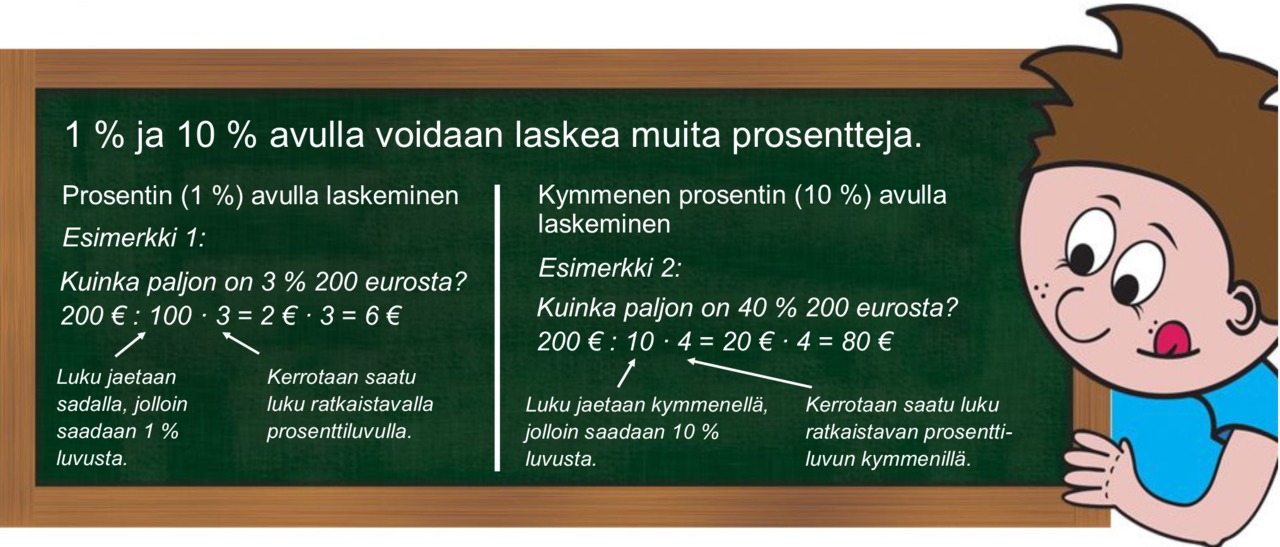 1 % ja 10 % avulla voidaan laskea muita prosentteja.

Prosentin (1 %) avulla laskeminen

Esimerkki 1:

Kuinka paljon on 3 % 200 eurosta?
200 € : 100 · 3 = 2 € · 3 = 6 €

Luku jaetaan sadalla, jolloin saadaan 1 % luvusta.

Kerrotaan saatu luku ratkaistavalla prosenttiluvulla.

Kymmenen prosentin (10 %) avulla laskeminen

Esimerkki 2:

Kuinka paljon on 40 % 200 eurosta?
200 € : 10 · 4 = 20 € · 4 = 80 €

Luku jaetaan kymmenellä, jolloin saadaan 10 % luvusta.

Kerrotaan saatu luku ratkaistavan prosenttiluvun kymmenillä.